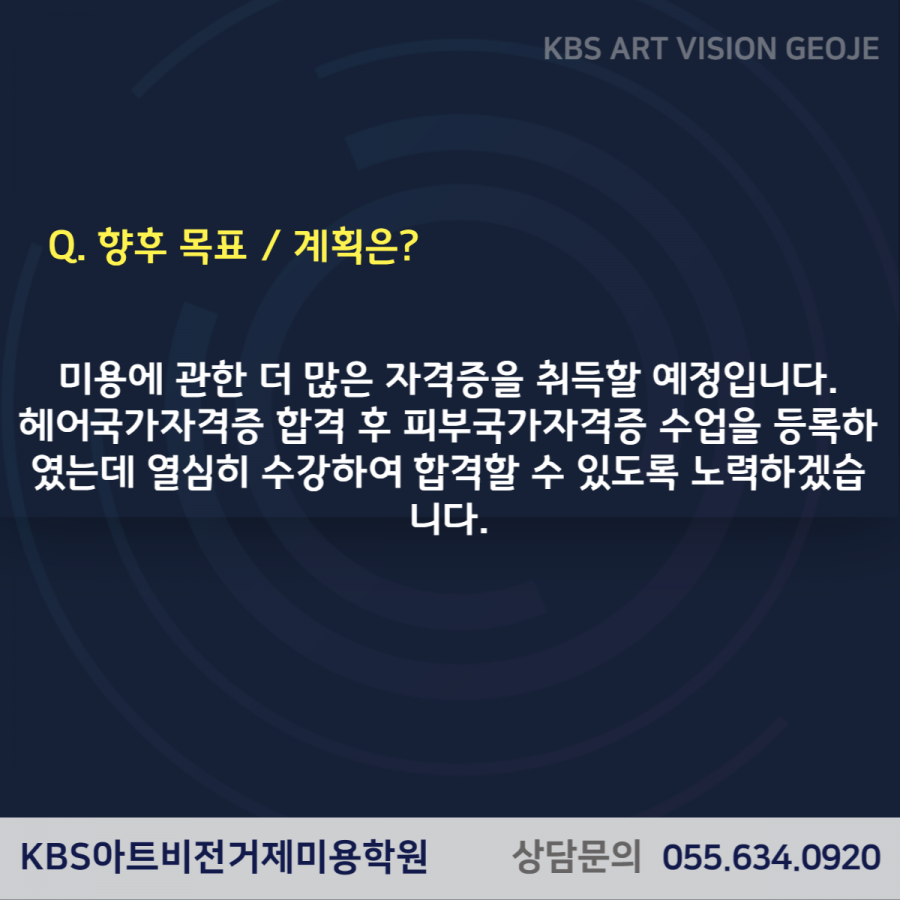 KBS ART VISION GEOJE

Q. 향후 목표 / 계획은?

미용에 관한 더 많은 자격증을 취득할 예정입니다. 헤어국가자격증 합격 후 피부국가자격증 수업을 등록하였는데 열심히 수강하여 합격할 수 있도록 노력하겠습니다.

KBS아트비전거제미용학원 상담문의 055.634.0920